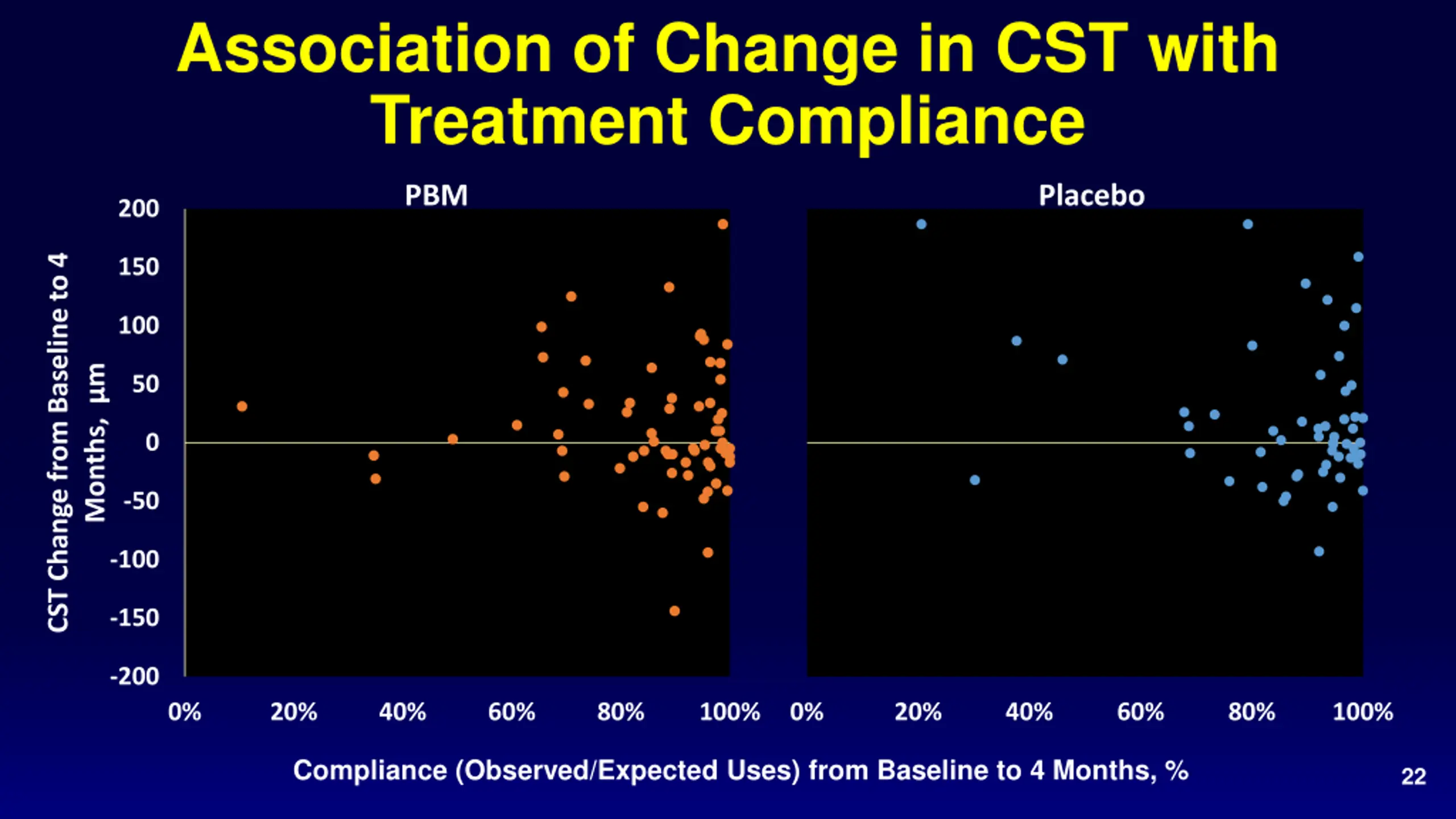 Association of Change in CST with Treatment Compliance

PBM

Placebo

CST Change from Baseline to 4 Months, µm

200
150
100
50
0
-50
-100
-150
-200

0%
20%
40%
60%
80%
100%

0%
20%
40%
60%
80%
100%

Compliance (Observed/Expected Uses) from Baseline to 4 Months, %

22